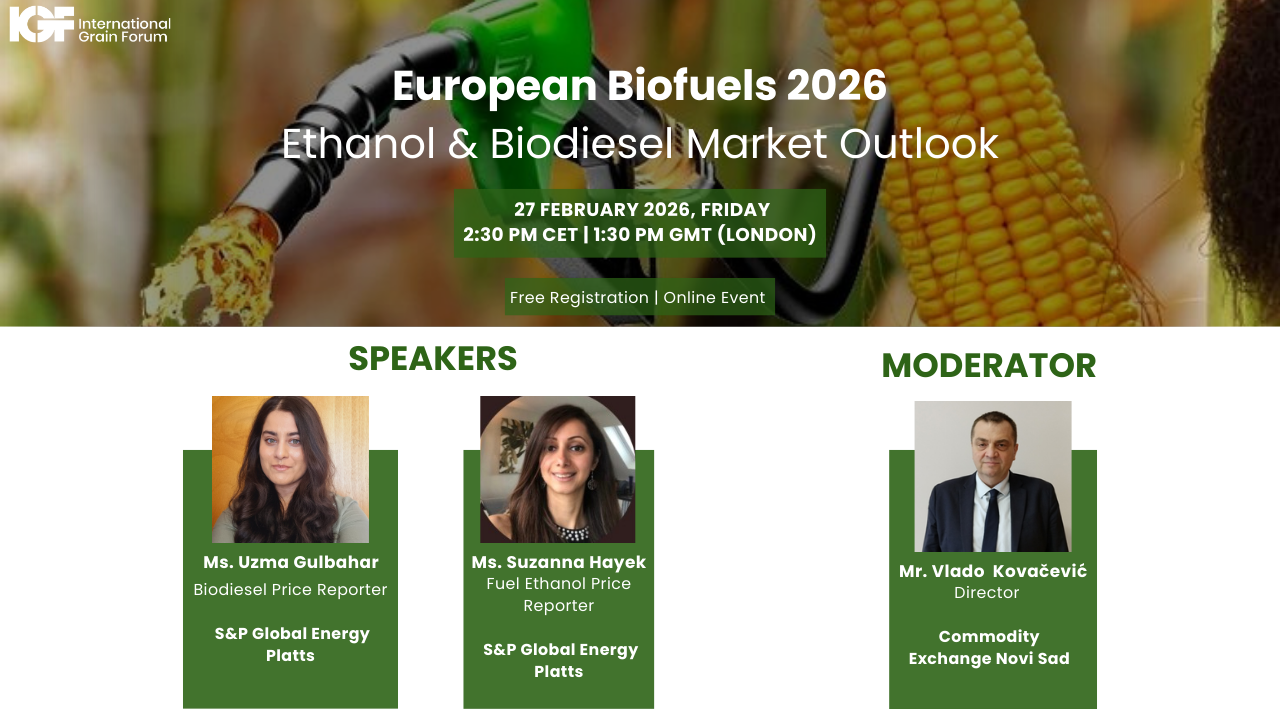 IGF International Grain Forum

European Biofuels 2026
Ethanol & Biodiesel Market Outlook

27 FEBRUARY 2026, FRIDAY
2:30 PM CET | 1:30 PM GMT (LONDON)

Free Registration | Online Event

SPEAKERS

Ms. Uzma Gulbahar
Biodiesel Price Reporter

S&P Global Energy Platts

Ms. Suzanna Hayek
Fuel Ethanol Price Reporter

S&P Global Energy Platts

MODERATOR

Mr. Vlado Kovačević
Director

Commodity Exchange Novi Sad